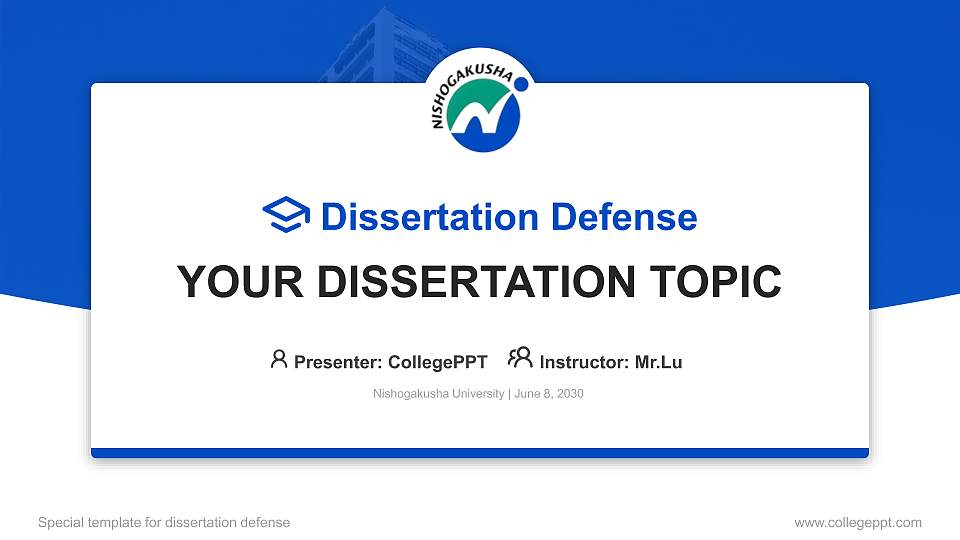 NISHOGAKUSHA

Dissertation Defense

YOUR DISSERTATION TOPIC

Presenter: CollegePPT Instructor: Mr.Lu

Nishogakusha University | June 8, 2030

Special template for dissertation defense

www.collegeppt.com